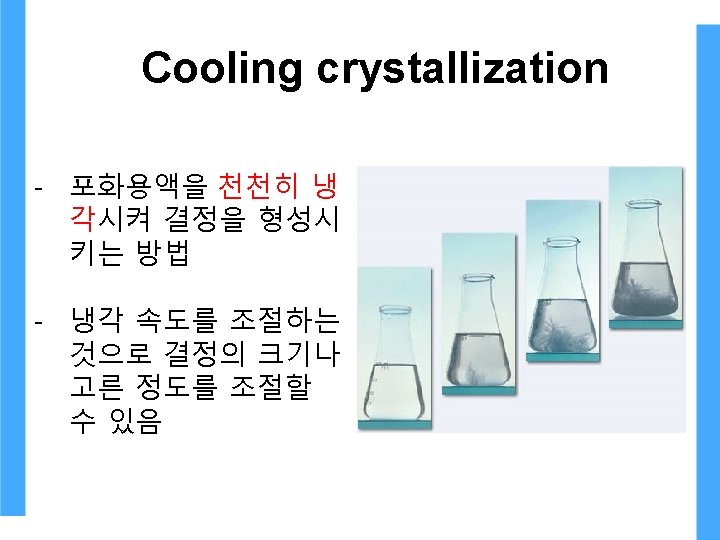 Cooling crystallization

- 포화용액을 천천히 냉각시켜 결정을 형성시키는 방법

- 냉각 속도를 조절하는 것으로 결정의 크기나 고른 정도를 조절할 수 있음